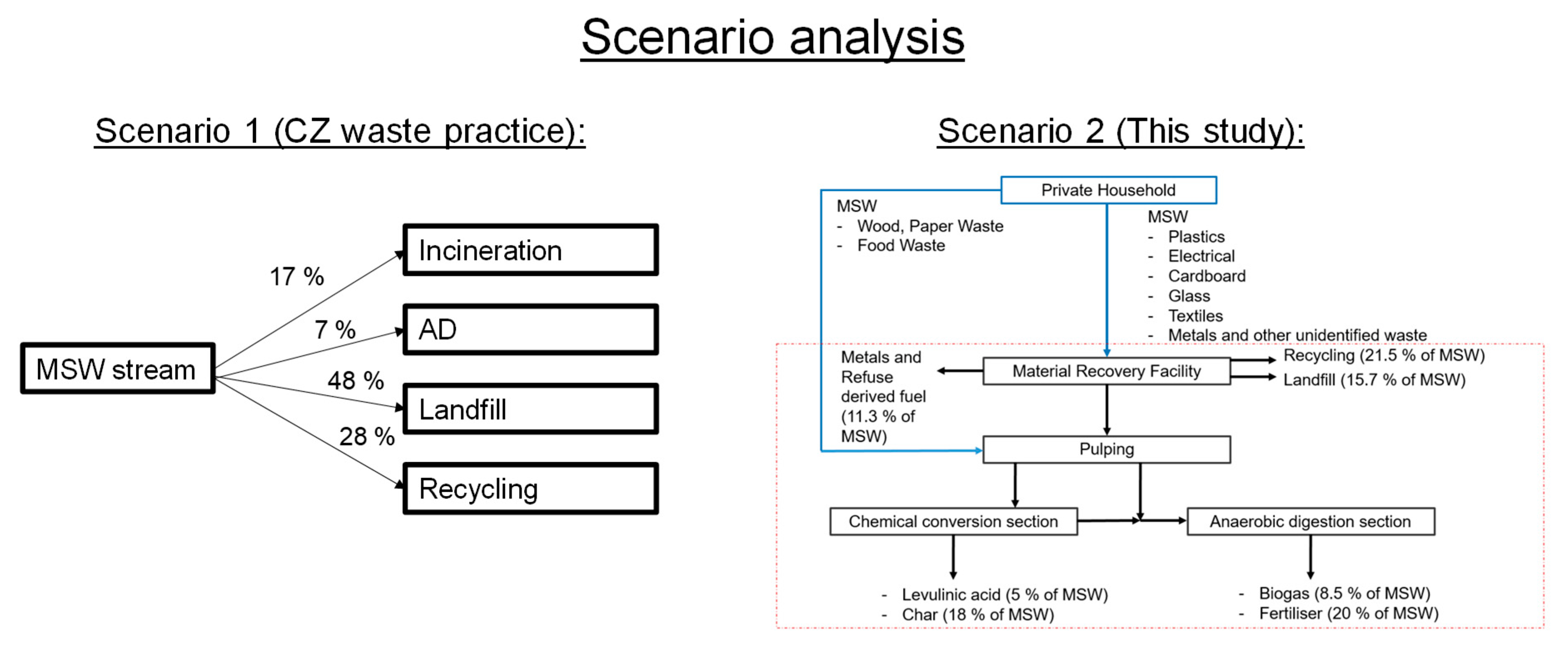 Scenario analysis

Scenario 1 (CZ waste practice):

MSW stream

17 %

7 %

48 %

28 %

Incineration

AD

Landfill

Recycling

Scenario 2 (This study):

Private Household

MSW
- Wood, Paper Waste
- Food Waste

MSW
- Plastics
- Electrical
- Cardboard
- Glass
- Textiles
- Metals and other unidentified waste

Metals and Refuse derived fuel (11.3 % of MSW)

Material Recovery Facility

Recycling (21.5 % of MSW)

Landfill (15.7 % of MSW)

Pulping

Chemical conversion section

Anaerobic digestion section

- Levulinic acid (5 % of MSW)
- Char (18 % of MSW)

- Biogas (8.5 % of MSW)
- Fertiliser (20 % of MSW)